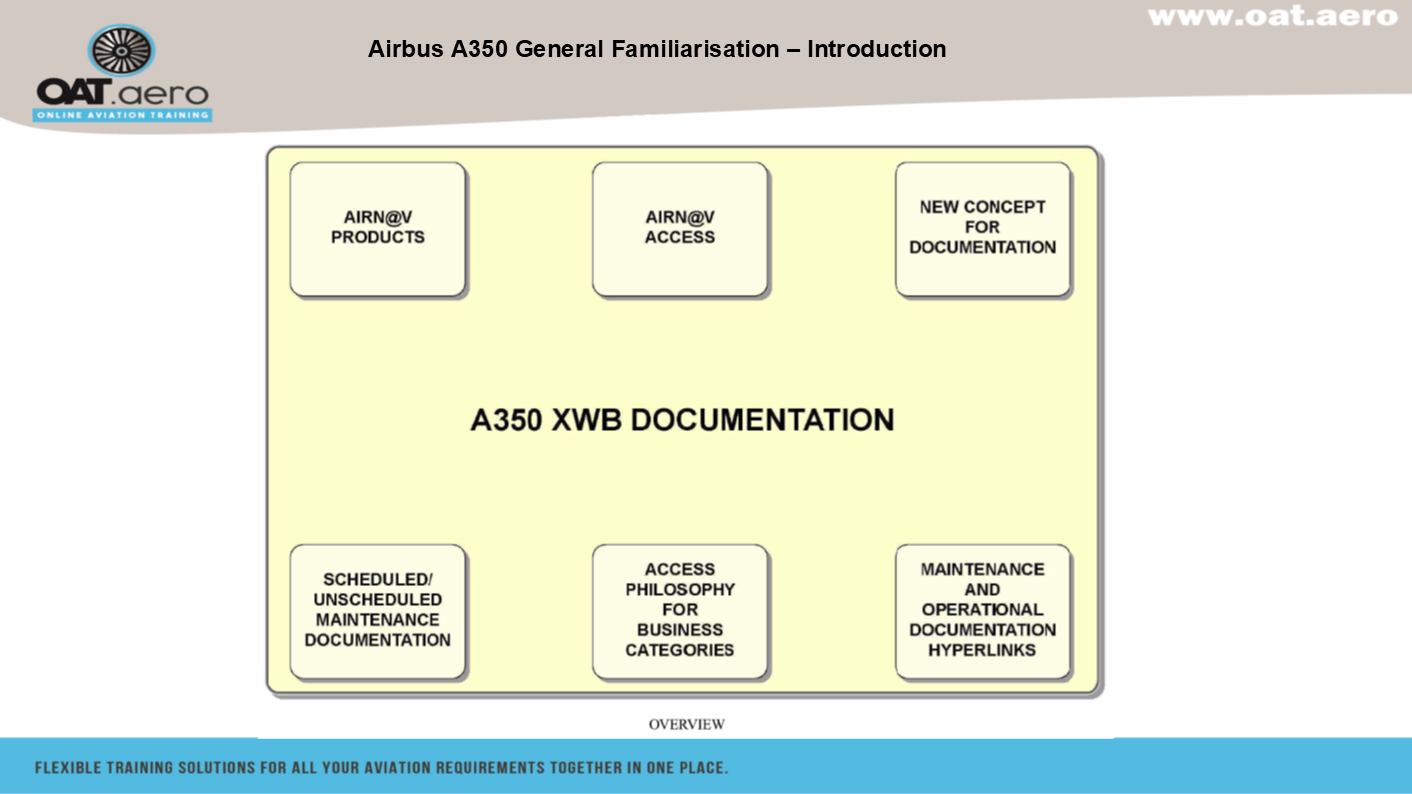 www.oat.aero

OAT.aero
ONLINE AVIATION TRAINING

Airbus A350 General Familiarisation – Introduction

AIRN@V PRODUCTS

AIRN@V ACCESS

NEW CONCEPT FOR DOCUMENTATION

A350 XWB DOCUMENTATION

SCHEDULED/ UNSCHEDULED MAINTENANCE DOCUMENTATION

ACCESS PHILOSOPHY FOR BUSINESS CATEGORIES

MAINTENANCE AND OPERATIONAL DOCUMENTATION HYPERLINKS

OVERVIEW

FLEXIBLE TRAINING SOLUTIONS FOR ALL YOUR AVIATION REQUIREMENTS TOGETHER IN ONE PLACE.